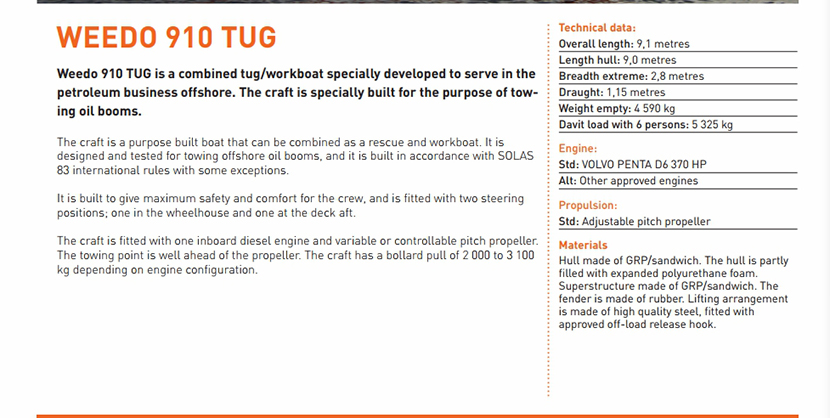 WEEDO 910 TUG

Weedo 910 TUG is a combined tug/workboat specially developed to serve in the petroleum business offshore. The craft is specially built for the purpose of towing oil booms.

The craft is a purpose built boat that can be combined as a rescue and workboat. It is designed and tested for towing offshore oil booms, and it is built in accordance with SOLAS 83 international rules with some exceptions.

It is built to give maximum safety and comfort for the crew, and is fitted with two steering positions; one in the wheelhouse and one at the deck aft.

The craft is fitted with one inboard diesel engine and variable or controllable pitch propeller. The towing point is well ahead of the propeller. The craft has a bollard pull of 2 000 to 3 100 kg depending on engine configuration.

Technical data:
Overall length: 9,1 metres
Length hull: 9,0 metres
Breadth extreme: 2,8 metres
Draught: 1,15 metres
Weight empty: 4 590 kg
Davit load with 6 persons: 5 325 kg

Engine:
Std: VOLVO PENTA D6 370 HP
Alt: Other approved engines

Propulsion:
Std: Adjustable pitch propeller

Materials
Hull made of GRP/sandwich. The hull is partly filled with expanded polyurethane foam. Superstructure made of GRP/sandwich. The fender is made of rubber. Lifting arrangement is made of high quality steel, fitted with approved off-load release hook.